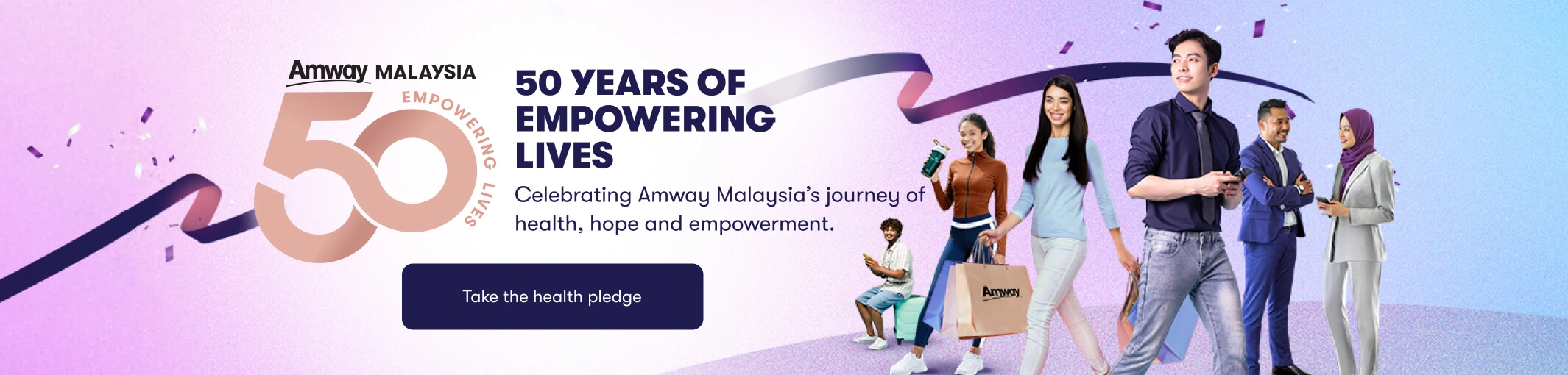 Amway MALAYSIA
50
EMPOWERING LIVES

50 YEARS OF EMPOWERING LIVES

Celebrating Amway Malaysia's journey of health, hope and empowerment.

Take the health pledge

Amway